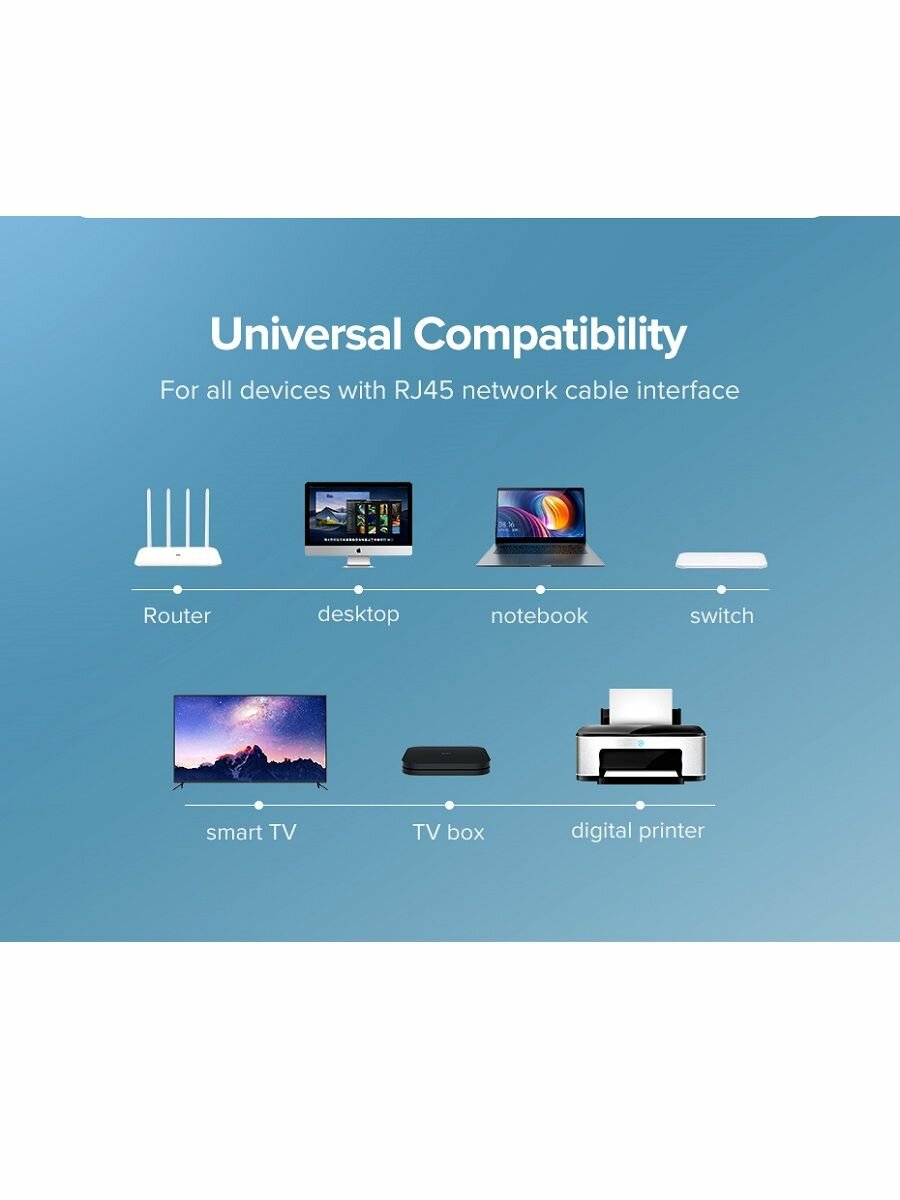 Universal Compatibility

For all devices with RJ45 network cable interface

Router

desktop

notebook

switch

smart TV

TV box

digital printer